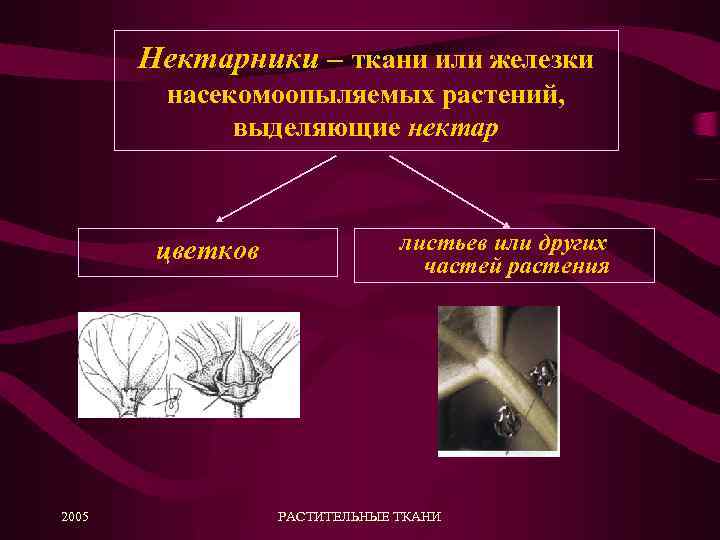 Нектарники – ткани или железки насекомоопыляемых растений, выделяющие нектар

цветков

листьев или других частей растения

2005

РАСТИТЕЛЬНЫЕ ТКАНИ